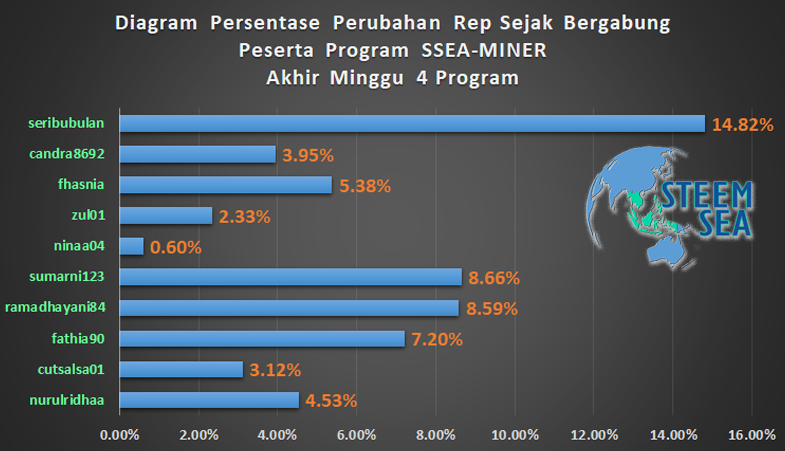 Diagram Persentase Perubahan Rep Sejak Bergabung
Peserta Program SSEA-MINER
Akhir Minggu 4 Program

seribubulan 14.82%
candra8692 3.95%
fhasnia 5.38%
zul01 2.33%
ninaa04 0.60%
sumarni123 8.66%
ramadhayani84 8.59%
fathia90 7.20%
cutsalsa01 3.12%
nurulridhaa 4.53%

STEEM SEA

0.00% 2.00% 4.00% 6.00% 8.00% 10.00% 12.00% 14.00% 16.00%